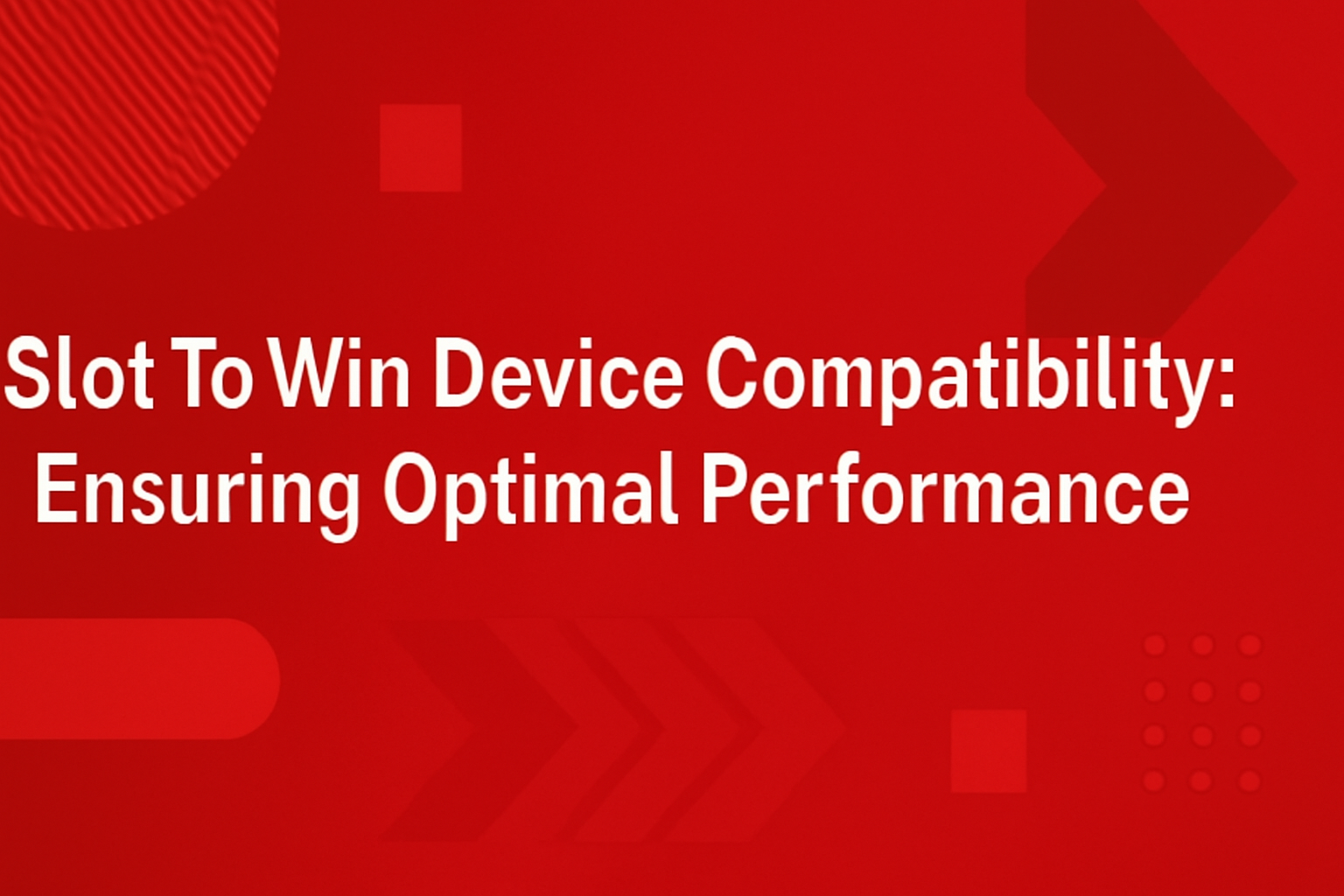 Slot To Win Device Compatibility: Ensuring Optimal Performance